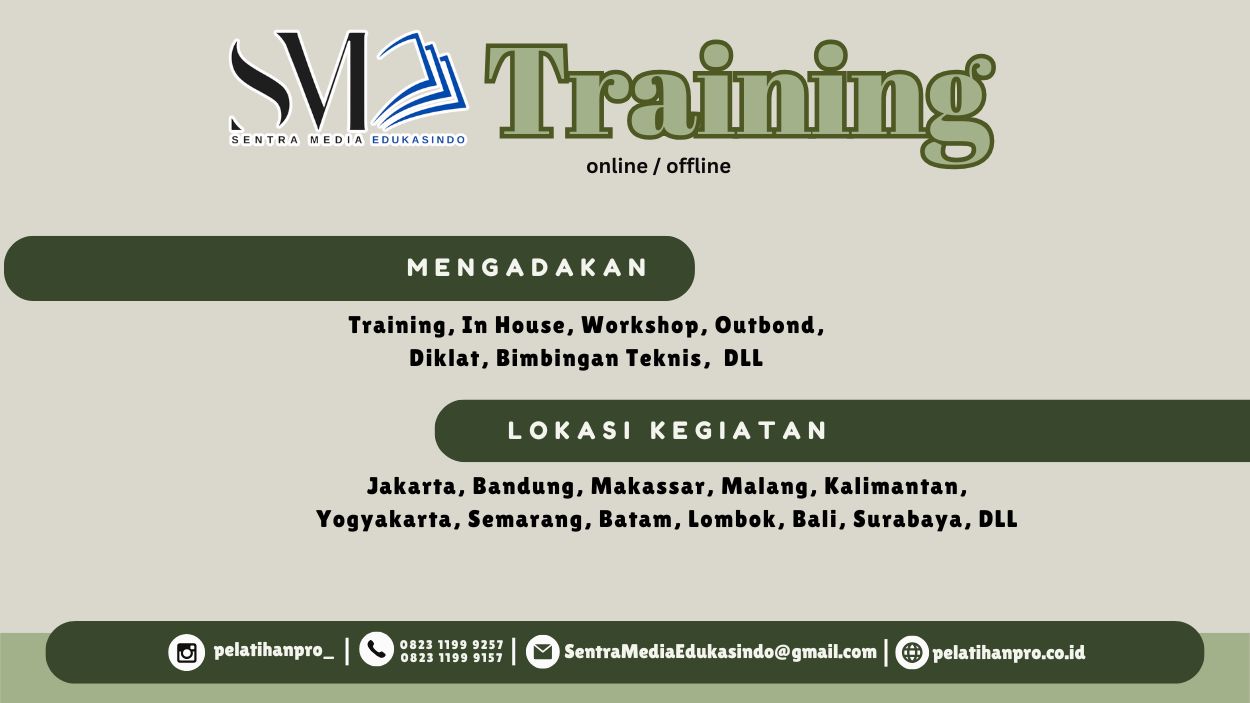 SM SENTRA MEDIA EDUKASINDO

Training
online / offline

MENGADAKAN

Training, In House, Workshop, Outbond, Diklat, Bimbingan Teknis, DLL

LOKASI KEGIATAN

Jakarta, Bandung, Makassar, Malang, Kalimantan, Yogyakarta, Semarang, Batam, Lombok, Bali, Surabaya, DLL

pelatihanpro_ | 0823 1199 9257 0823 1199 9157 | SentraMediaEdukasindo@gmail.com | pelatihanpro.co.id